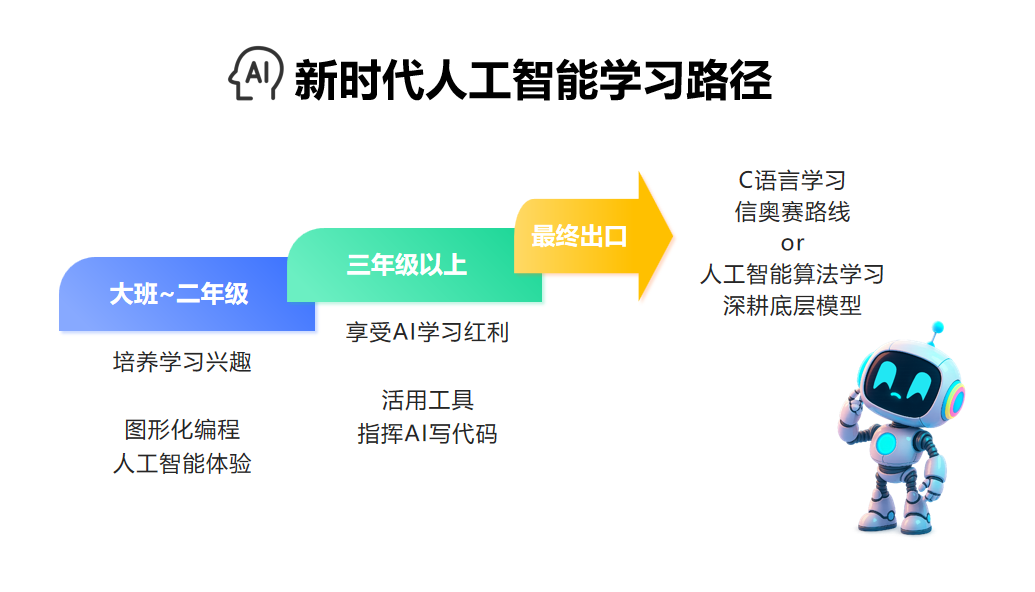 AI 新时代人工智能学习路径

大班~二年级

培养学习兴趣

图形化编程
人工智能体验

三年级以上

享受AI学习红利

活用工具
指挥AI写代码

最终出口

C语言学习
信奥赛路线
or
人工智能算法学习
深耕底层模型